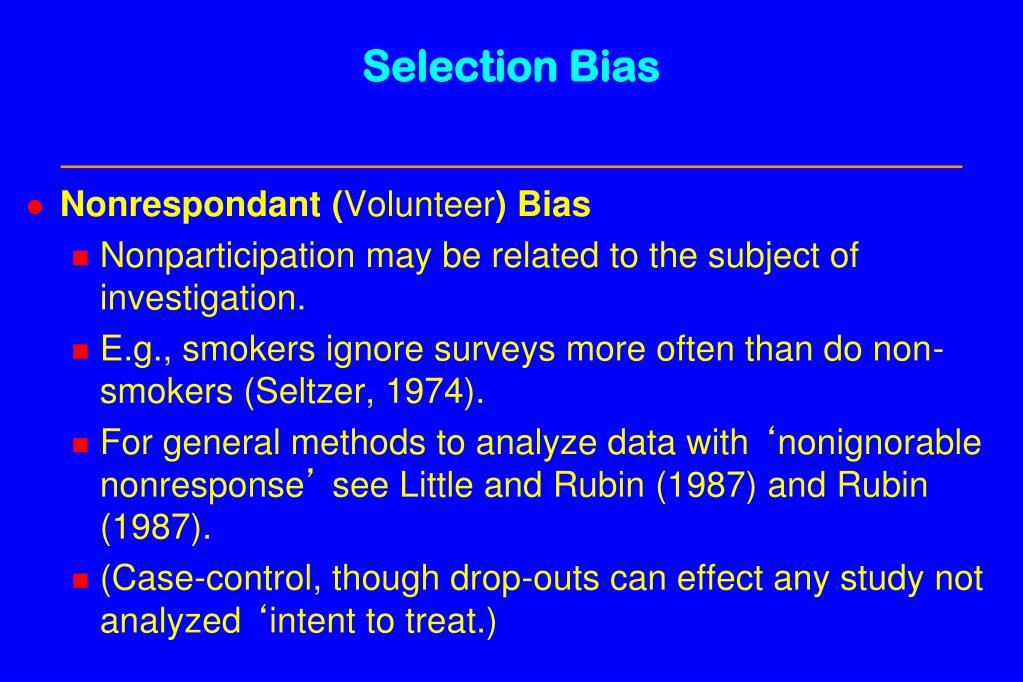 Selection Bias

Nonrespondant (Volunteer) Bias

Nonparticipation may be related to the subject of investigation.

E.g., smokers ignore surveys more often than do non-smokers (Seltzer, 1974).

For general methods to analyze data with ‘nonignorable nonresponse’ see Little and Rubin (1987) and Rubin (1987).

(Case-control, though drop-outs can effect any study not analyzed ‘intent to treat.)